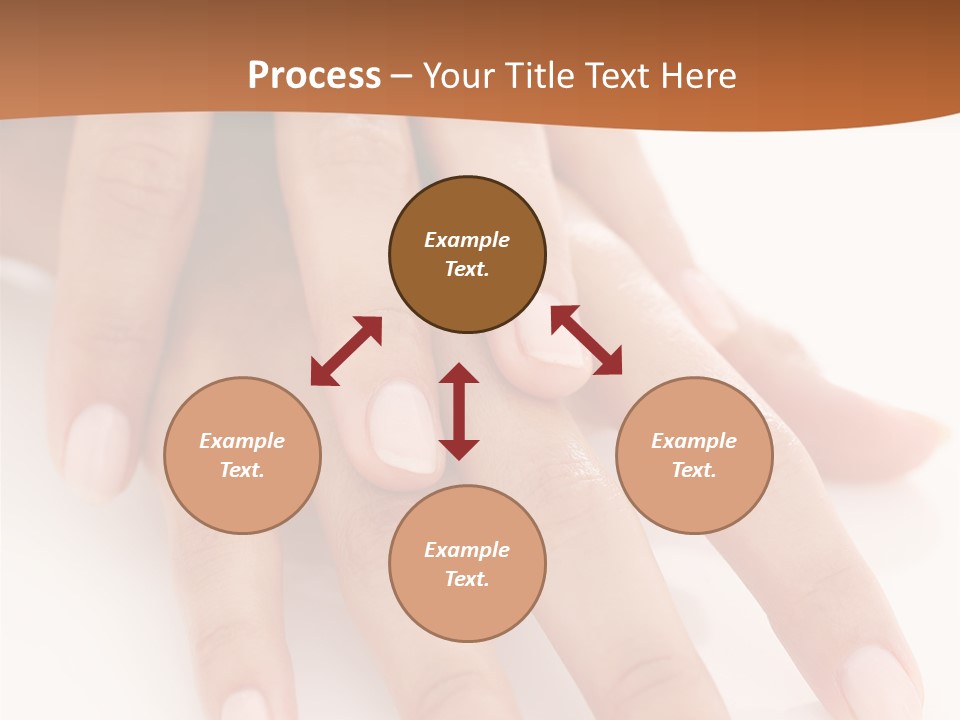 Process – Your Title Text Here

Example Text.

Example Text.

Example Text.

Example Text.